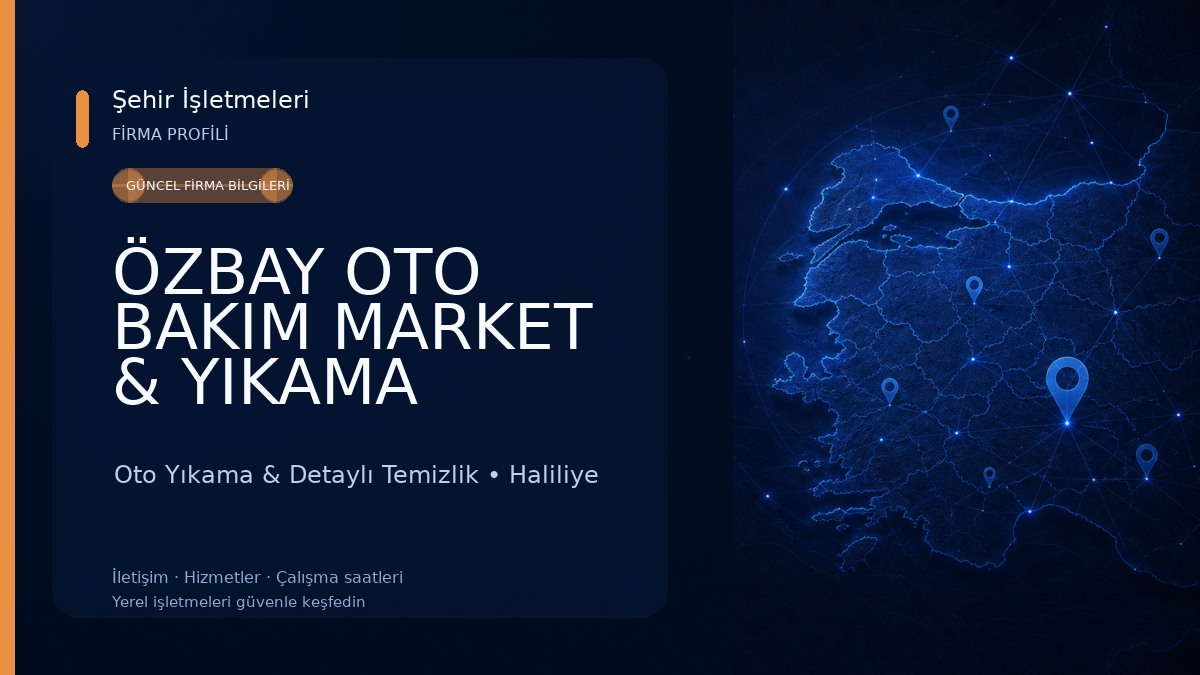 Şehir İşletmeleri
FİRMA PROFİLİ

GÜNCEL FİRMA BİLGİLERİ

ÖZBAY OTO BAKIM MARKET & YIKAMA

Oto Yıkama & Detaylı Temizlik • Haliliye

İletişim · Hizmetler · Çalışma saatleri
Yerel işletmeleri güvenle keşfedin